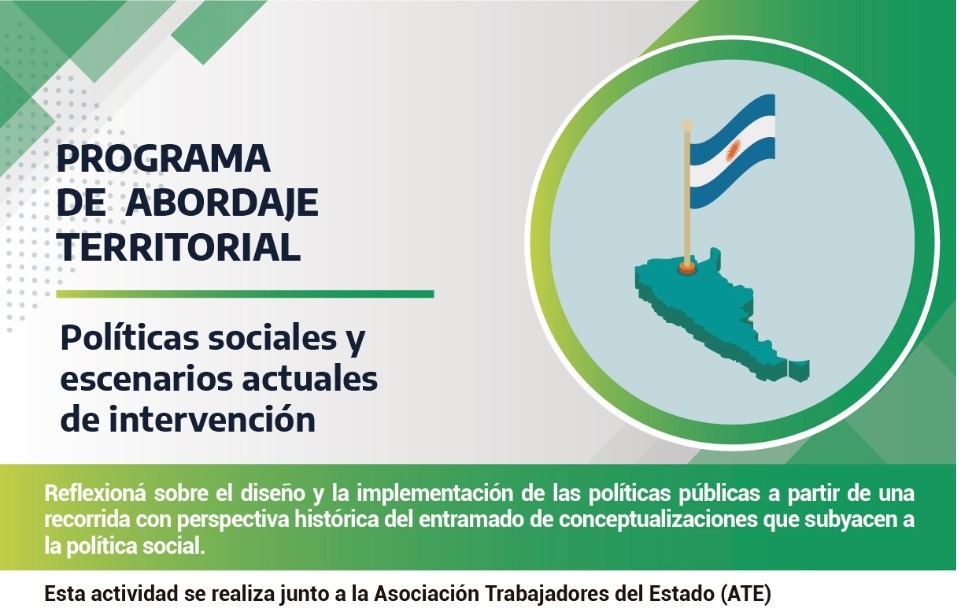 PROGRAMA DE ABORDAJE TERRITORIAL

Políticas sociales y escenarios actuales de intervención

Reflexioná sobre el diseño y la implementación de las políticas públicas a partir de una recorrida con perspectiva histórica del entramado de conceptualizaciones que subyacen a la política social.

Esta actividad se realiza junto a la Asociación Trabajadores del Estado (ATE)